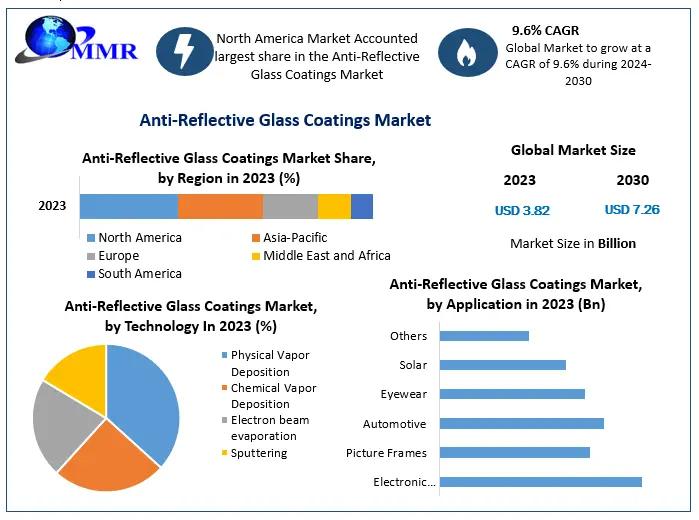 MMR

North America Market Accounted largest share in the Anti-Reflective Glass Coatings Market

9.6% CAGR
Global Market to grow at a CAGR of 9.6% during 2024-2030

Anti-Reflective Glass Coatings Market

Anti-Reflective Glass Coatings Market Share, by Region in 2023 (%)

2023

North America
Asia-Pacific
Europe
Middle East and Africa
South America

Global Market Size

2023
2030
USD 3.82
USD 7.26

Market Size in Billion

Anti-Reflective Glass Coatings Market, by Technology In 2023 (%)

Physical Vapor Deposition
Chemical Vapor Deposition
Electron beam evaporation
Sputtering

Anti-Reflective Glass Coatings Market, by Application in 2023 (Bn)

Others
Solar
Eyewear
Automotive
Picture Frames
Electronic...